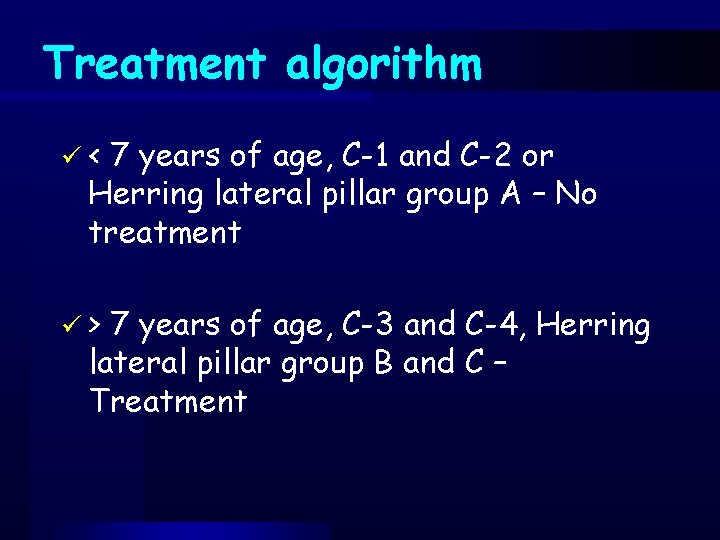 Treatment algorithm

✓ < 7 years of age, C-1 and C-2 or Herring lateral pillar group A – No treatment

✓ > 7 years of age, C-3 and C-4, Herring lateral pillar group B and C – Treatment